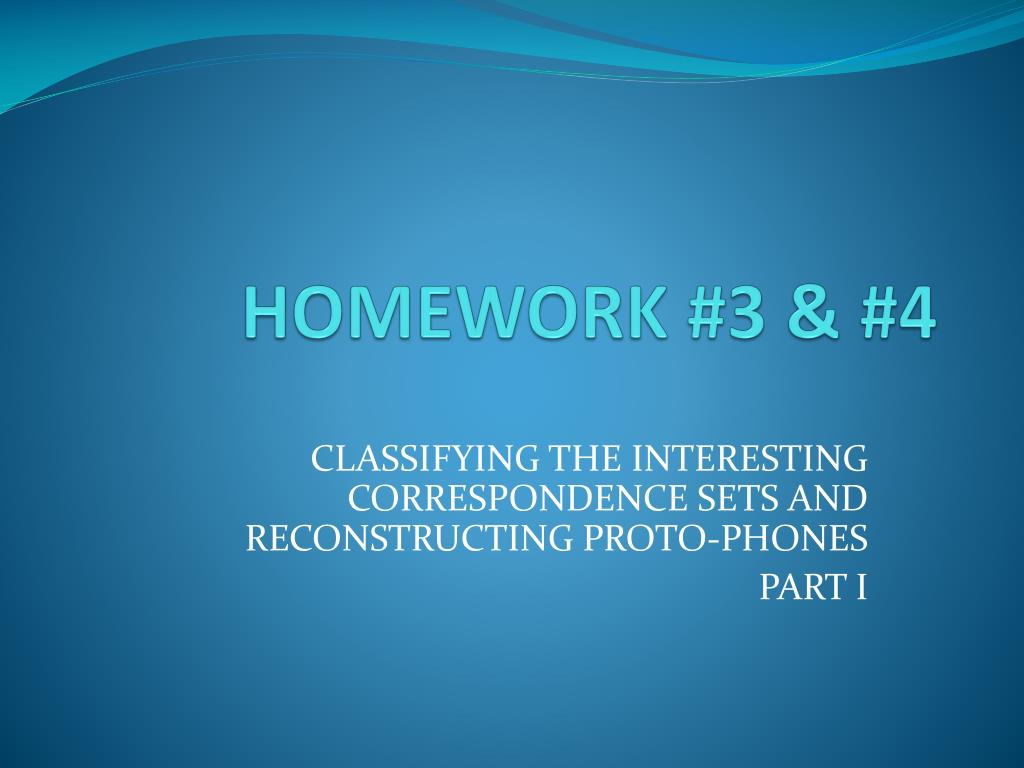 HOMEWORK #3 & #4

CLASSIFYING THE INTERESTING CORRESPONDENCE SETS AND RECONSTRUCTING PROTO-PHONES

PART I